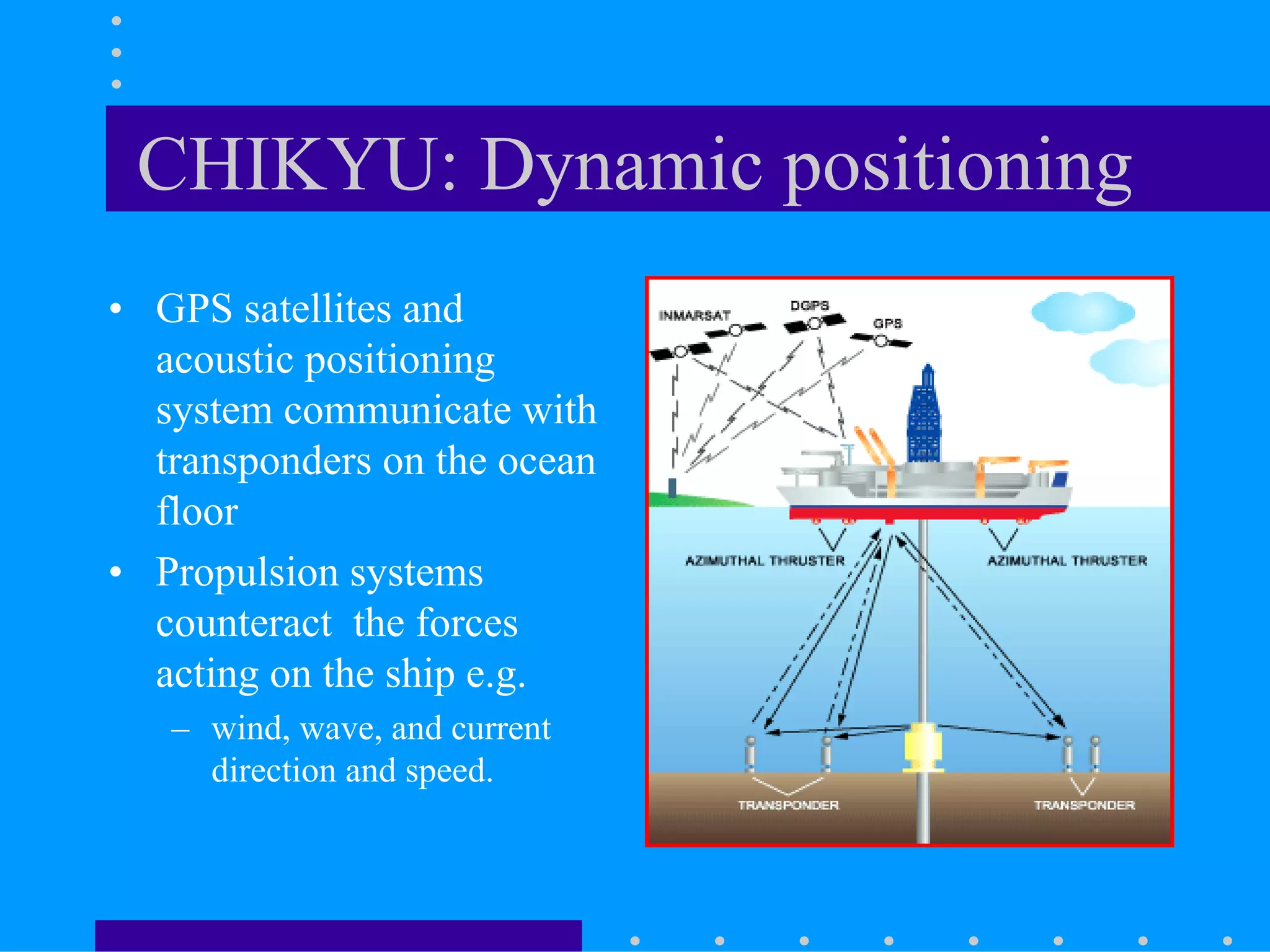 CHIKYU: Dynamic positioning

• GPS satellites and acoustic positioning system communicate with transponders on the ocean floor

• Propulsion systems counteract the forces acting on the ship e.g.
  – wind, wave, and current direction and speed.

INMARSAT
DGPS
GPS
AZIMUTHAL THRUSTER
AZIMUTHAL THRUSTER
TRANSPONDER
TRANSPONDER